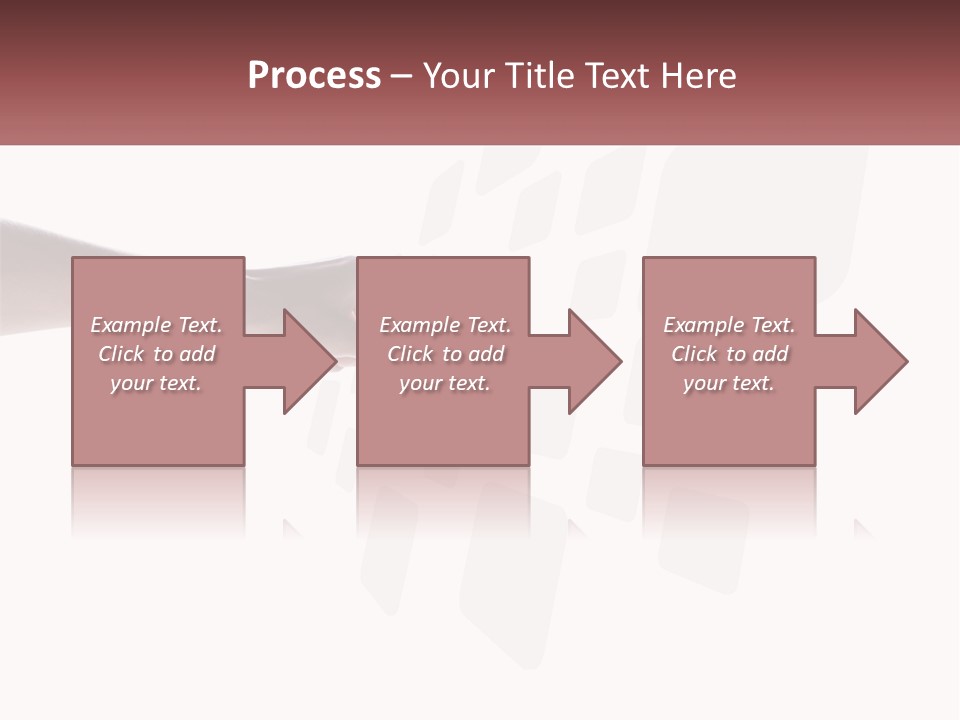 Process – Your Title Text Here

Example Text. Click to add your text.

Example Text. Click to add your text.

Example Text. Click to add your text.